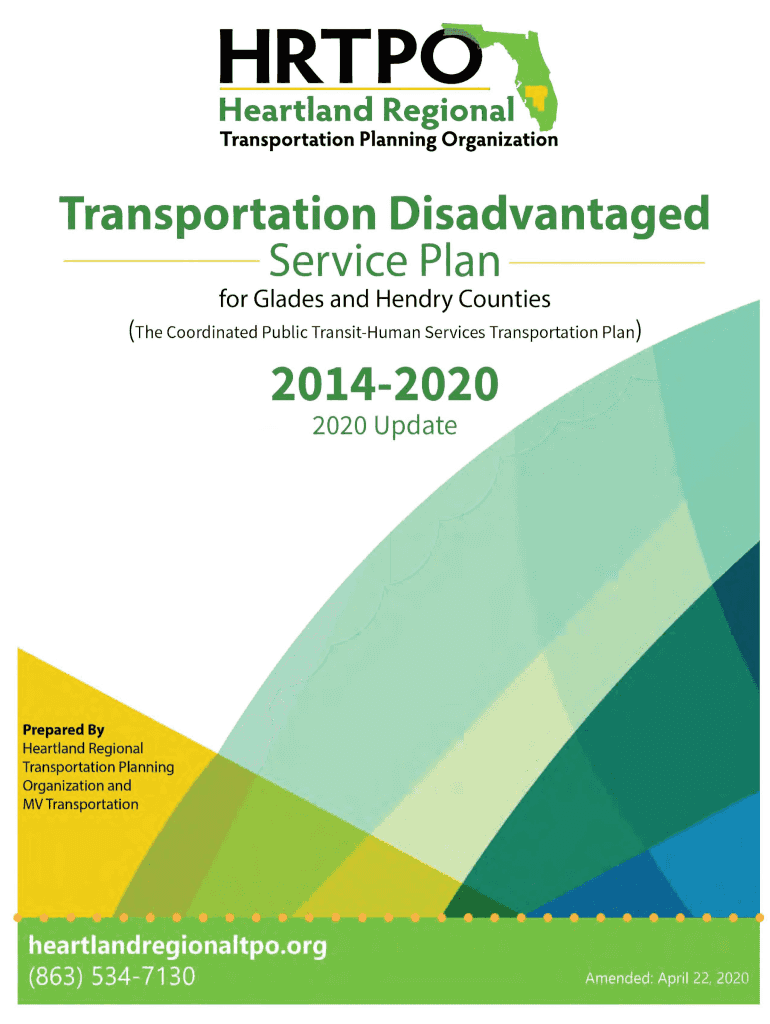 HRTPO
Heartland Regional
Transportation Planning Organization

Transportation Disadvantaged
Service Plan
for Glades and Hendry Counties
(The Coordinated Public Transit-Human Services Transportation Plan)

2014-2020
2020 Update

Prepared By
Heartland Regional Transportation Planning Organization and MV Transportation

heartlandregionaltpo.org
(863) 534-7130

Amended: April 22, 2020